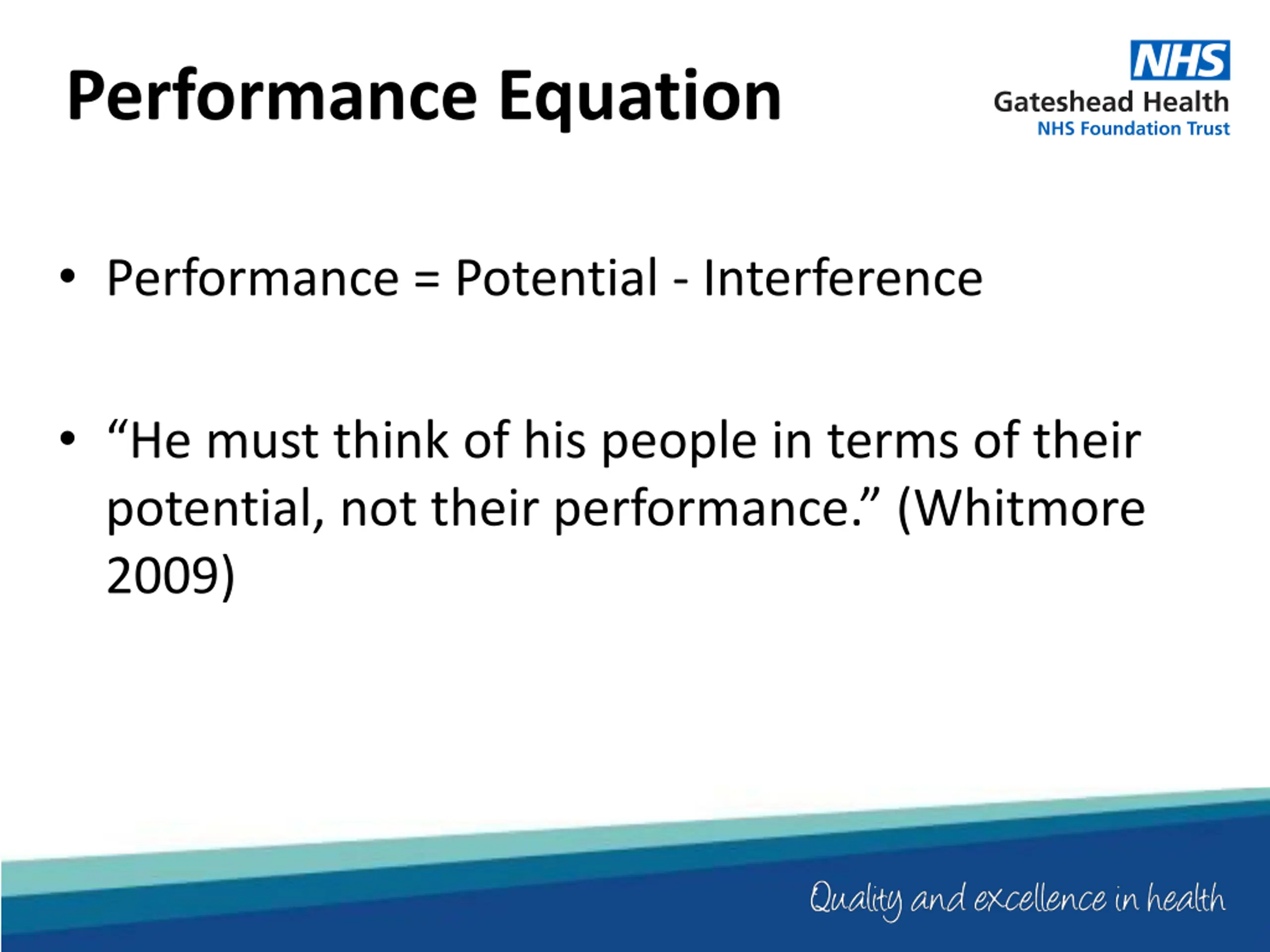 Performance Equation

NHS
Gateshead Health
NHS Foundation Trust

• Performance = Potential - Interference

• “He must think of his people in terms of their potential, not their performance.” (Whitmore 2009)

Quality and excellence in health